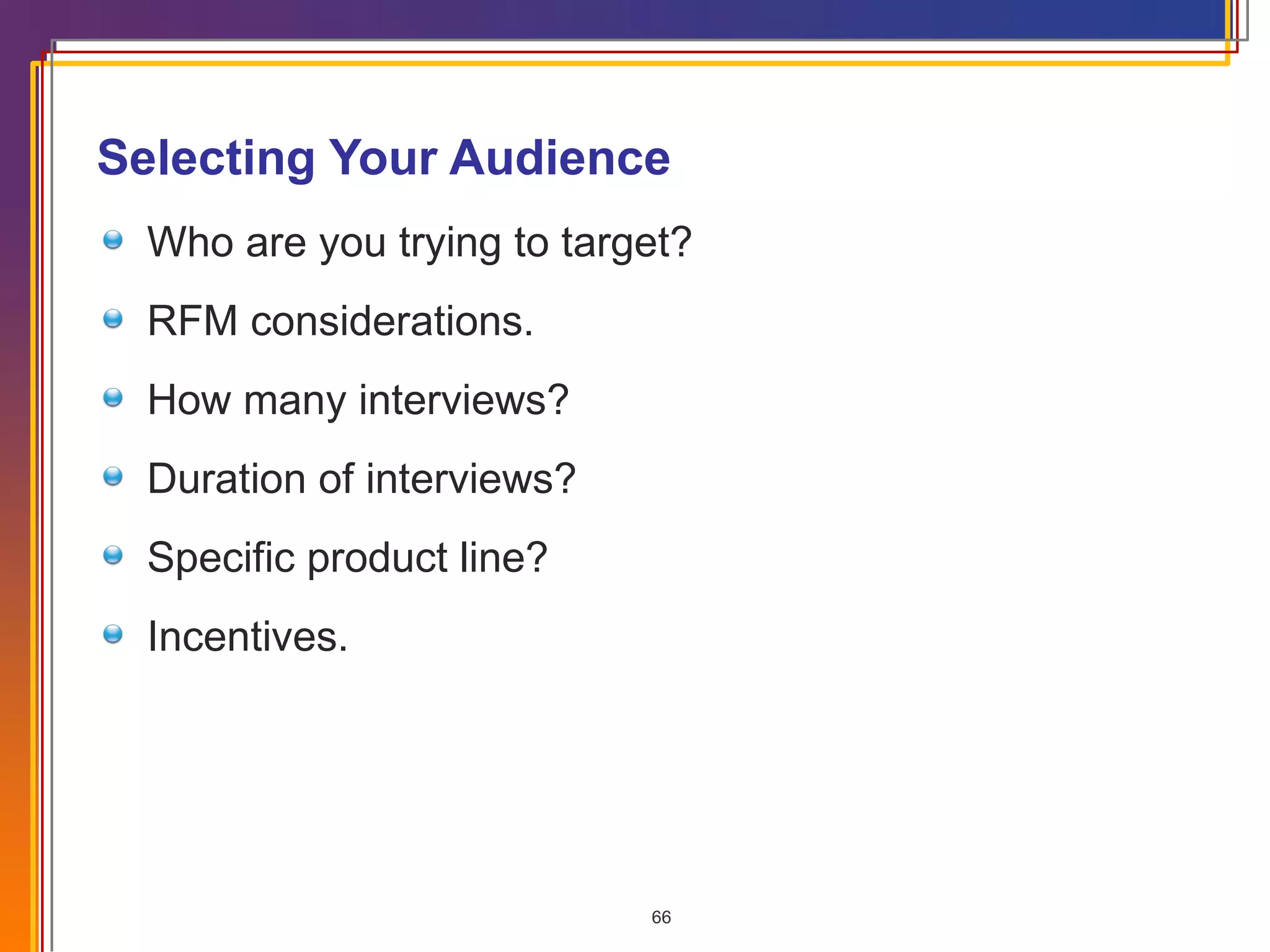 Selecting Your Audience

Who are you trying to target?

RFM considerations.

How many interviews?

Duration of interviews?

Specific product line?

Incentives.

66